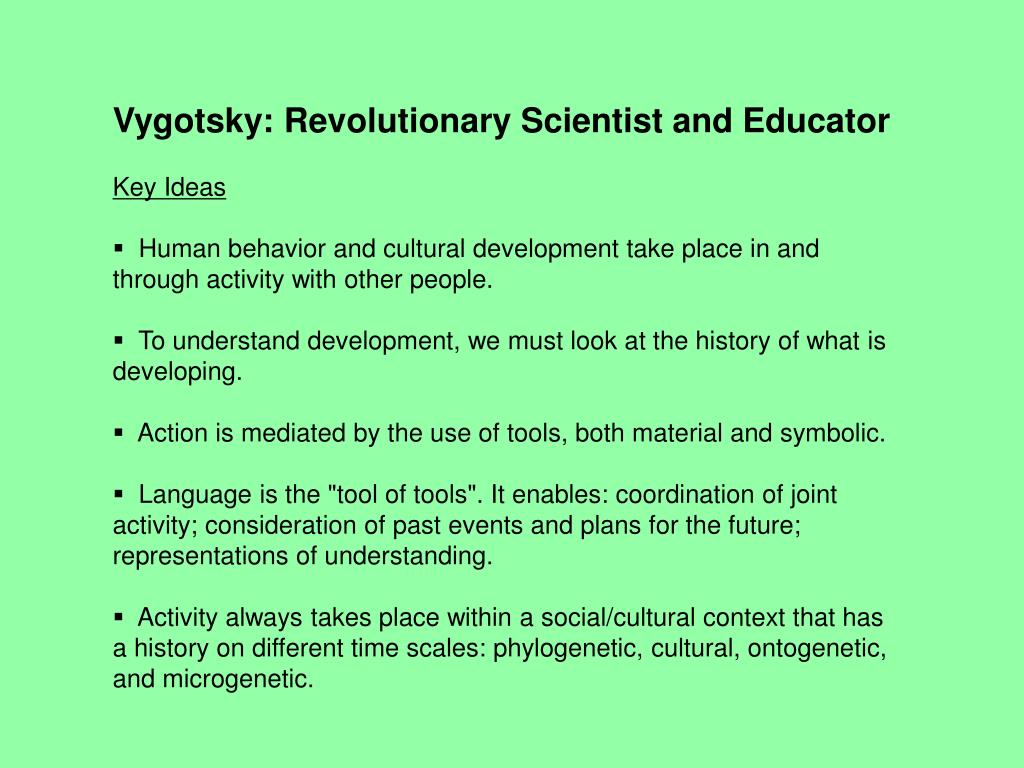 Vygotsky: Revolutionary Scientist and Educator

Key Ideas

▪ Human behavior and cultural development take place in and through activity with other people.

▪ To understand development, we must look at the history of what is developing.

▪ Action is mediated by the use of tools, both material and symbolic.

▪ Language is the "tool of tools". It enables: coordination of joint activity; consideration of past events and plans for the future; representations of understanding.

▪ Activity always takes place within a social/cultural context that has a history on different time scales: phylogenetic, cultural, ontogenetic, and microgenetic.